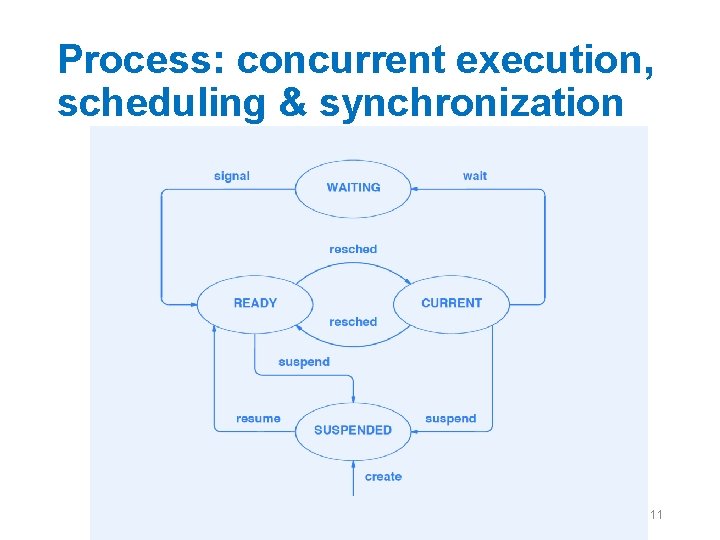 Process: concurrent execution, scheduling & synchronization

signal
WAITING
wait
resched
READY
CURRENT
resched
suspend
resume
SUSPENDED
suspend
create

11